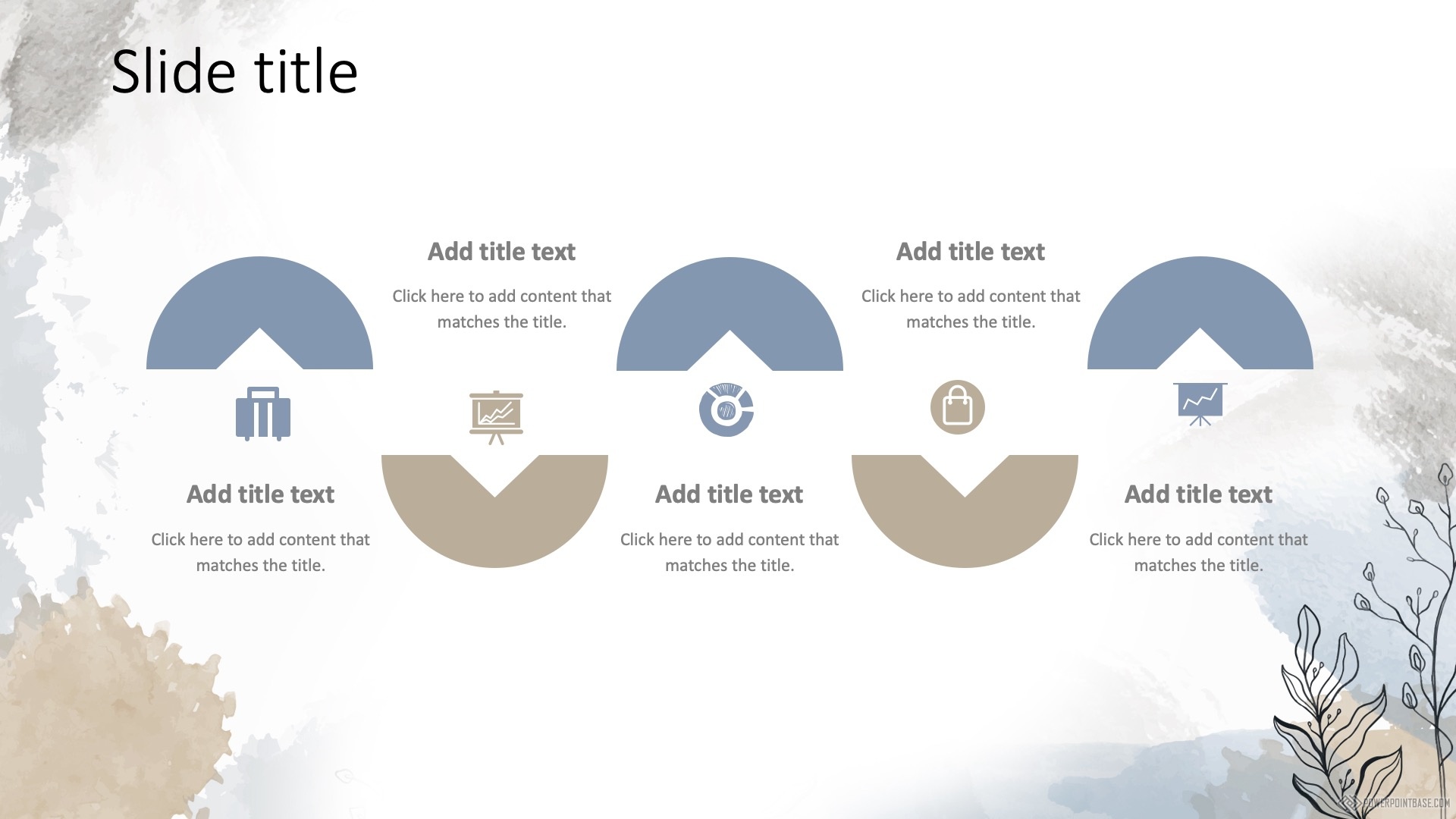 Slide title

Add title text

Click here to add content that matches the title.

Add title text

Click here to add content that matches the title.

Add title text

Click here to add content that matches the title.

Add title text

Click here to add content that matches the title.

Add title text

Click here to add content that matches the title.

POWERPOINTBASE.COM